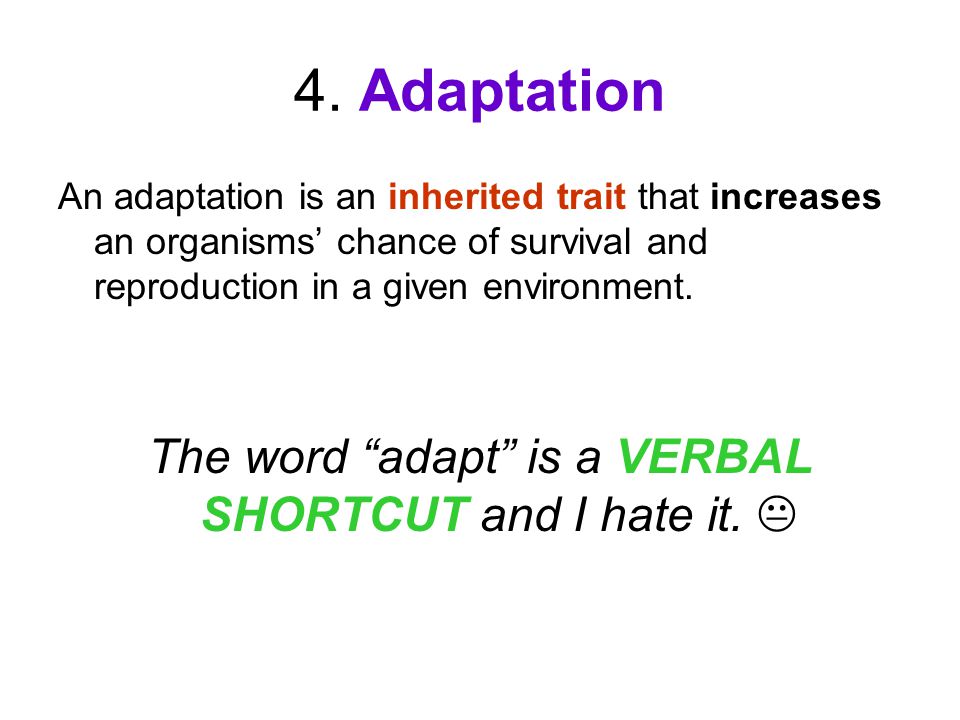 4. Adaptation

An adaptation is an inherited trait that increases an organisms’ chance of survival and reproduction in a given environment.

The word “adapt” is a VERBAL SHORTCUT and I hate it. 😐